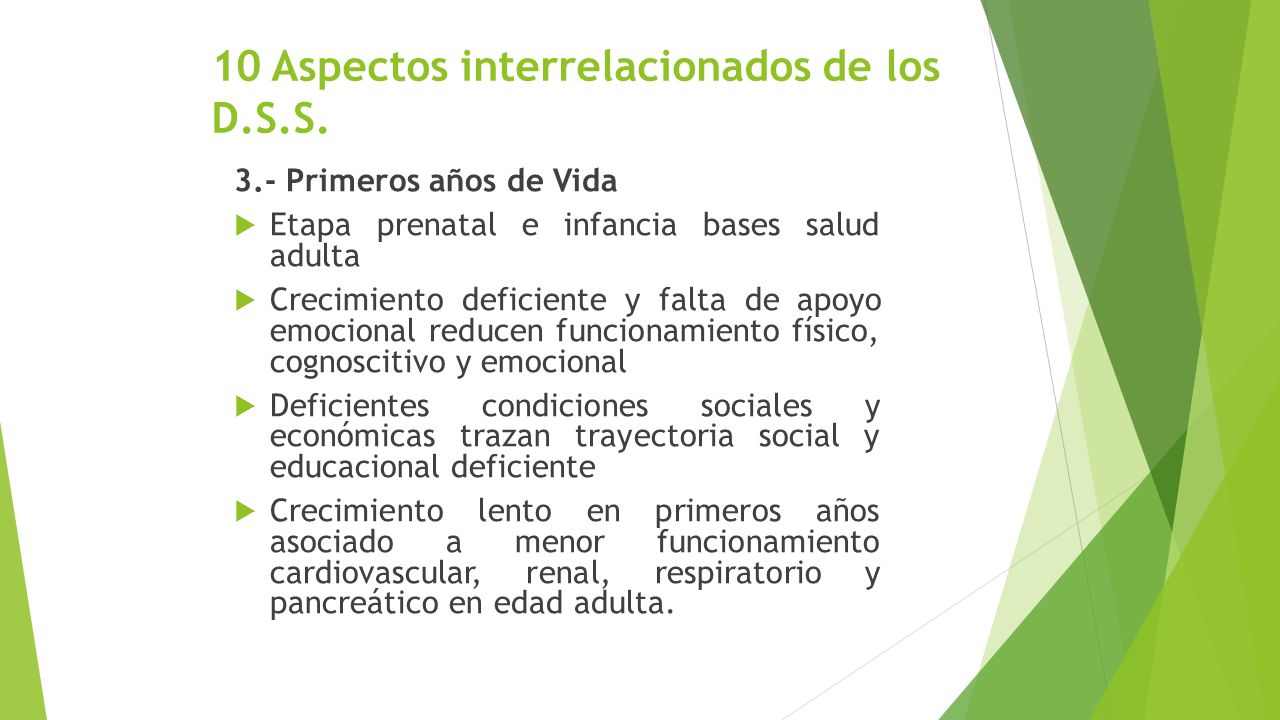 10 Aspectos interrelacionados de los D.S.S.

3.- Primeros años de Vida

Etapa prenatal e infancia bases salud adulta

Crecimiento deficiente y falta de apoyo emocional reducen funcionamiento físico, cognoscitivo y emocional

Deficientes condiciones sociales y económicas trazan trayectoria social y educacional deficiente

Crecimiento lento en primeros años asociado a menor funcionamiento cardiovascular, renal, respiratorio y pancreático en edad adulta.